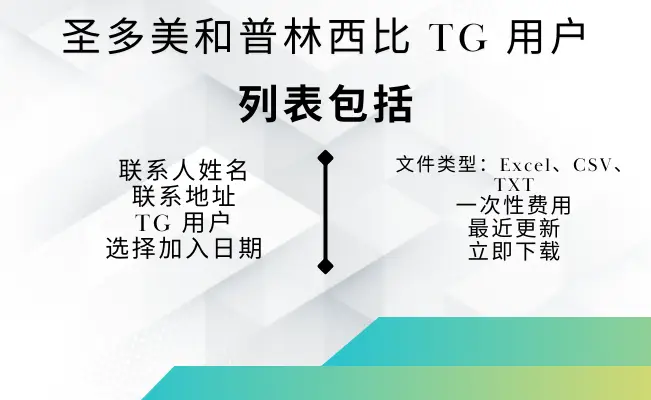 圣多美和普林西比 TG 用户

列表包括

联系人姓名
联系地址
TG 用户
选择加入日期

文件类型：Excel、CSV、TXT
一次性费用
最近更新
立即下载